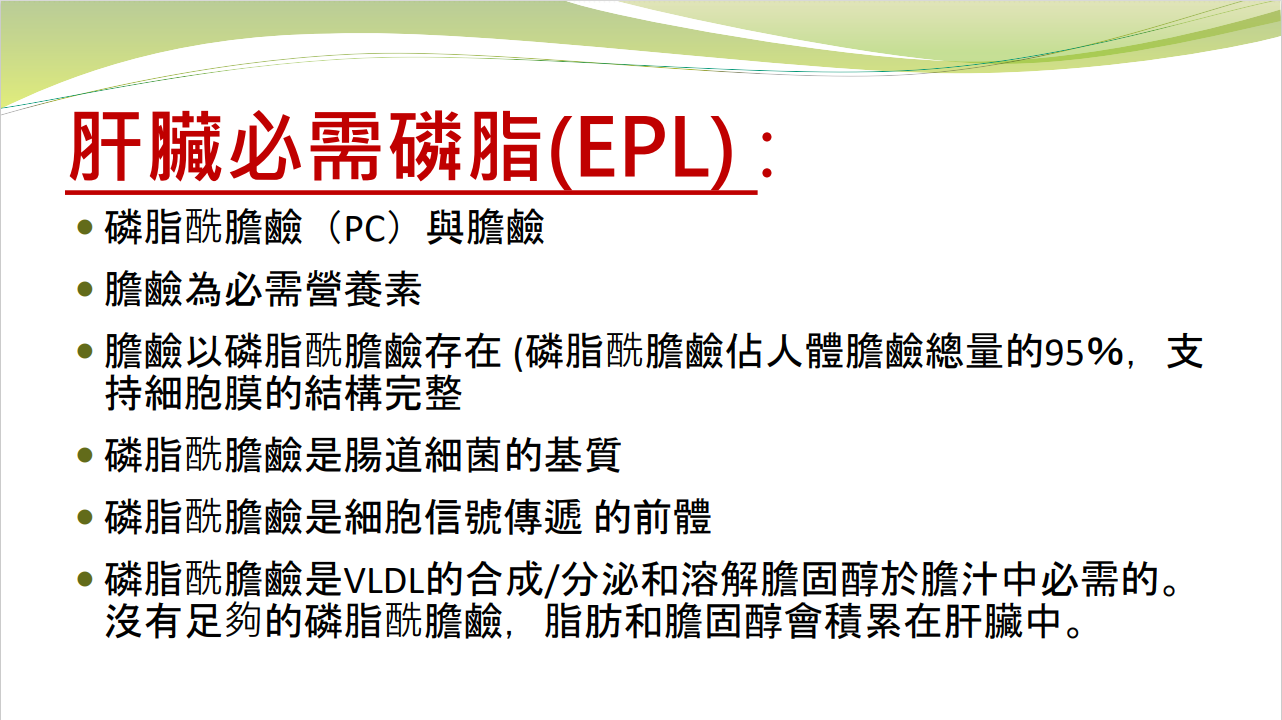 肝臟必需磷脂(EPL)：

• 磷脂酰膽鹼（PC）與膽鹼

• 膽鹼為必需營養素

• 膽鹼以磷脂酰膽鹼存在 (磷脂酰膽鹼佔人體膽鹼總量的95%，支持細胞膜的結構完整

• 磷脂酰膽鹼是腸道細菌的基質

• 磷脂酰膽鹼是細胞信號傳遞 的前體

• 磷脂酰膽鹼是VLDL的合成/分泌和溶解膽固醇於膽汁中必需的。沒有足夠的磷脂酰膽鹼，脂肪和膽固醇會積累在肝臟中。